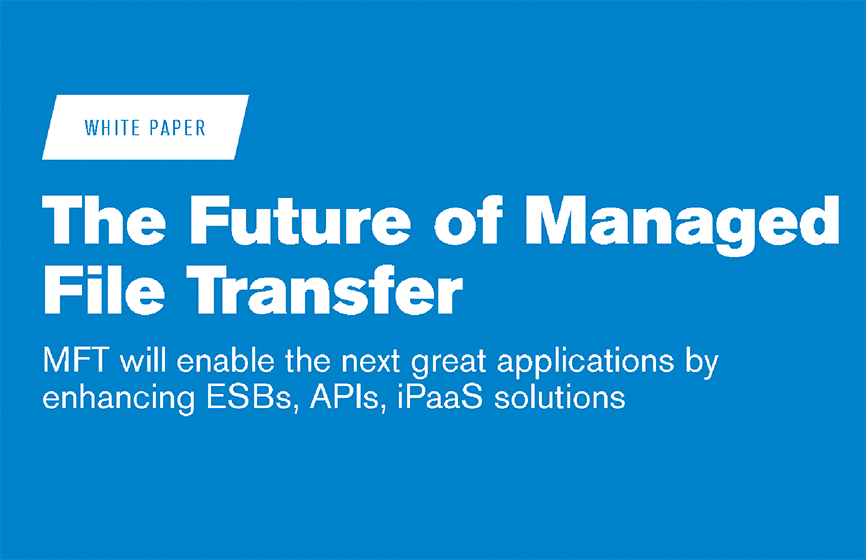 WHITE PAPER

The Future of Managed File Transfer

MFT will enable the next great applications by enhancing ESBs, APIs, iPaaS solutions